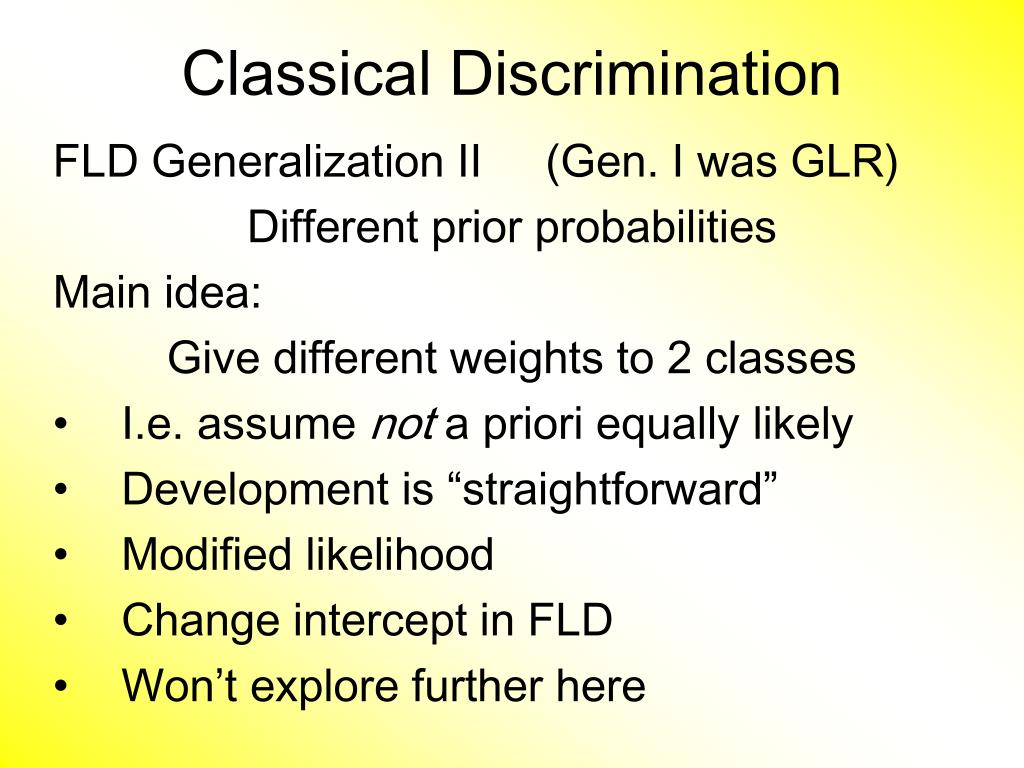 Classical Discrimination

FLD Generalization II (Gen. I was GLR)

Different prior probabilities

Main idea:

Give different weights to 2 classes

• I.e. assume not a priori equally likely
• Development is “straightforward”
• Modified likelihood
• Change intercept in FLD
• Won’t explore further here